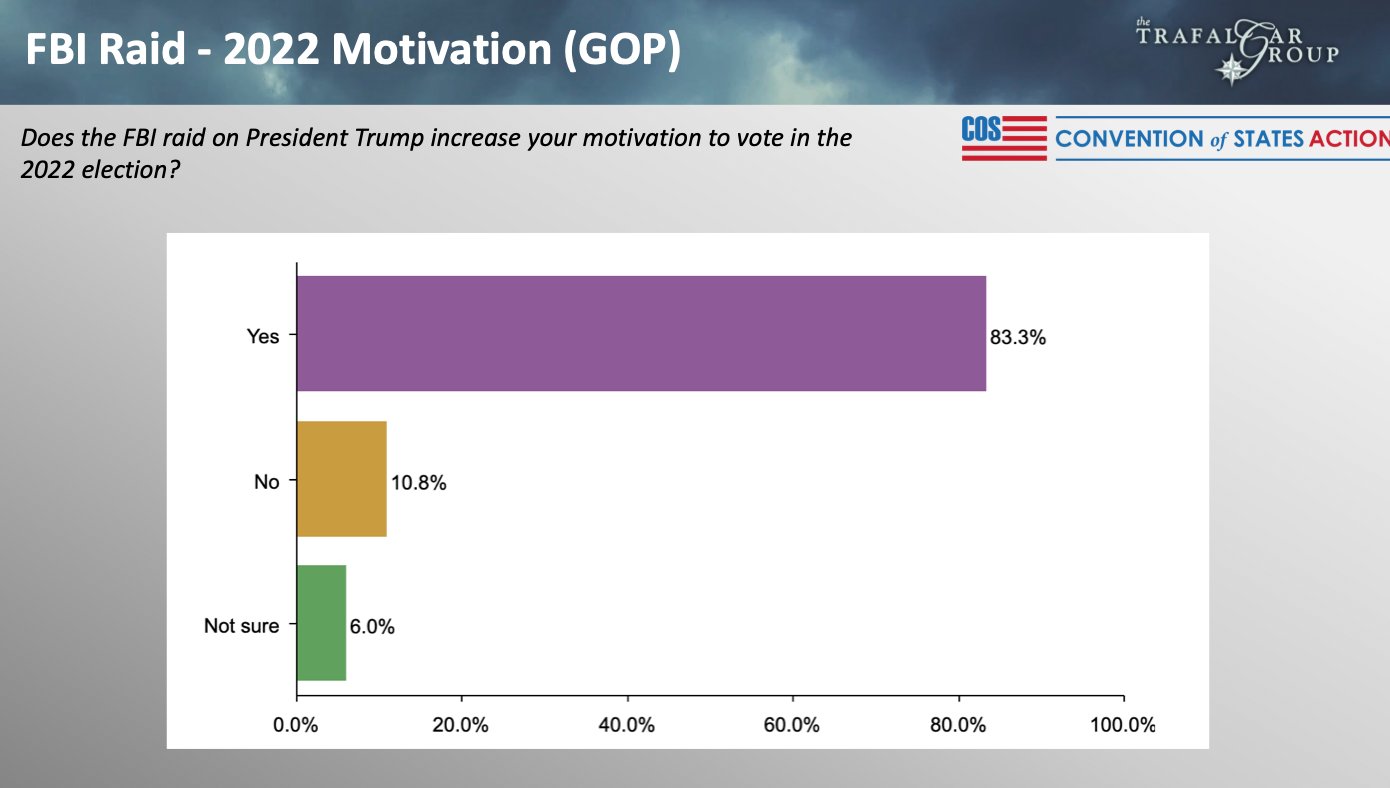 FBI Raid - 2022 Motivation (GOP)

the TRAFALGAR GROUP

Does the FBI raid on President Trump increase your motivation to vote in the 2022 election?

COS CONVENTION of STATES ACTION

Yes 83.3%

No 10.8%

Not sure 6.0%

0.0% 20.0% 40.0% 60.0% 80.0% 100.0%